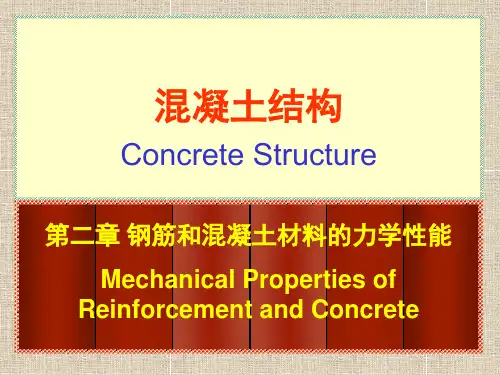 混凝土结构

Concrete Structure

第二章 钢筋和混凝土材料的力学性能

Mechanical Properties of Reinforcement and Concrete